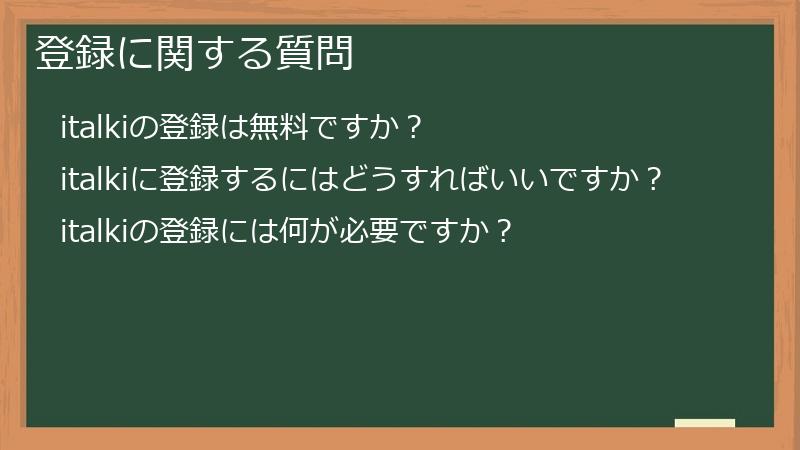 登録に関する質問

italkiの登録は無料ですか？

italkiに登録するにはどうすればいいですか？

italkiの登録には何が必要ですか？